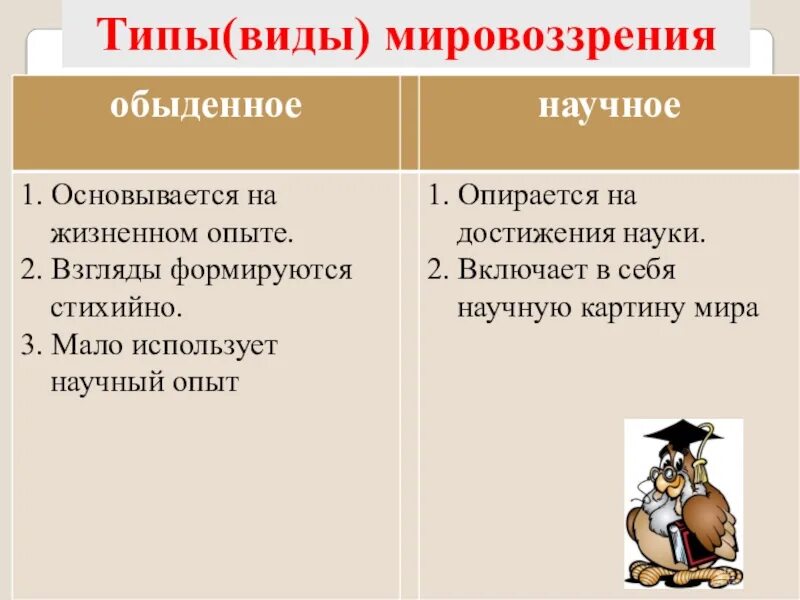 Типы(виды) мировоззрения

| обыденное | научное |
|---|---|
| 1. Основывается на жизненном опыте. 2. Взгляды формируются стихийно. 3. Мало использует научный опыт | 1. Опирается на достижения науки. 2. Включает в себя научную картину мира |